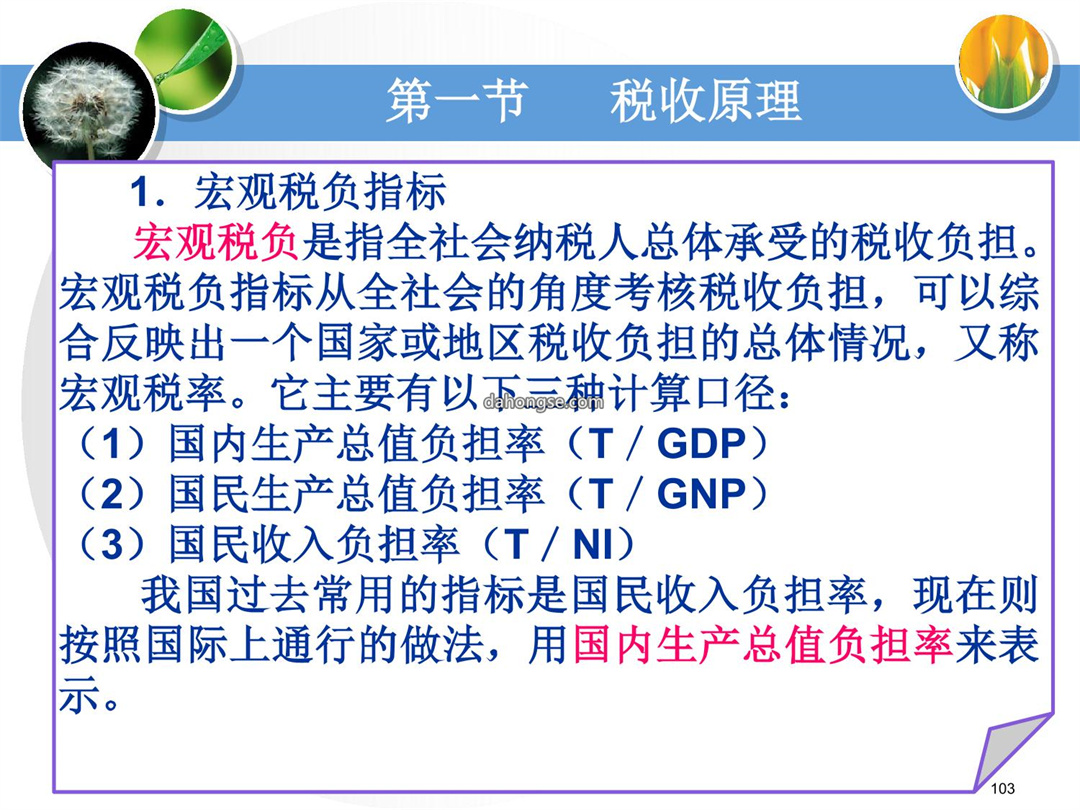 第一节　税收原理

1．宏观税负指标

宏观税负是指全社会纳税人总体承受的税收负担。宏观税负指标从全社会的角度考核税收负担，可以综合反映出一个国家或地区税收负担的总体情况，又称宏观税率。它主要有以下三种计算口径：

dahongse.com

（1）国内生产总值负担率（T／GDP）

（2）国民生产总值负担率（T／GNP）

（3）国民收入负担率（T／NI）

我国过去常用的指标是国民收入负担率，现在则按照国际上通行的做法，用国内生产总值负担率来表示。

103